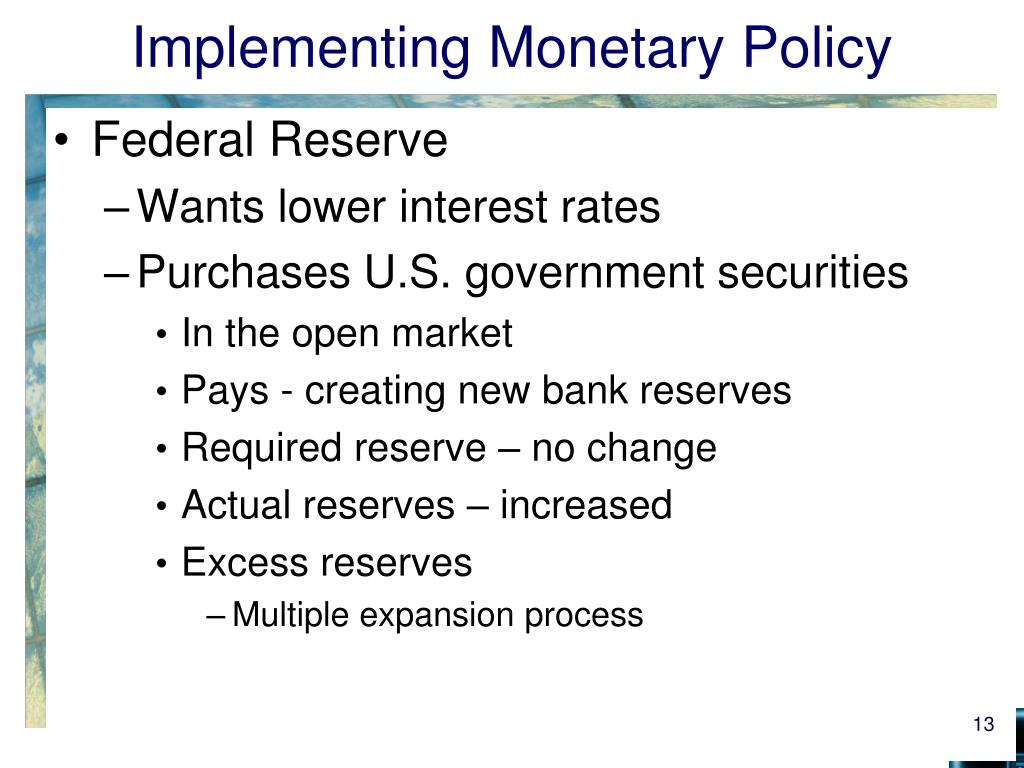 Implementing Monetary Policy

• Federal Reserve
– Wants lower interest rates
– Purchases U.S. government securities
• In the open market
• Pays - creating new bank reserves
• Required reserve – no change
• Actual reserves – increased
• Excess reserves
– Multiple expansion process

13